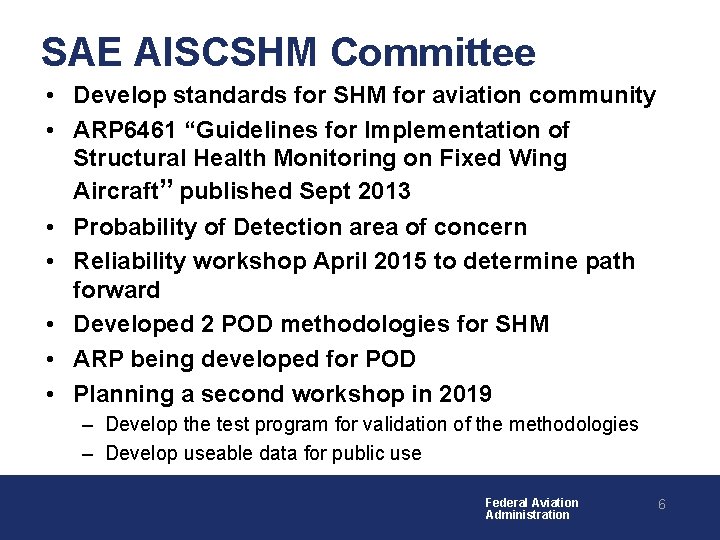 SAE AISCSHM Committee

• Develop standards for SHM for aviation community
• ARP6461 “Guidelines for Implementation of Structural Health Monitoring on Fixed Wing Aircraft” published Sept 2013
• Probability of Detection area of concern
• Reliability workshop April 2015 to determine path forward
• Developed 2 POD methodologies for SHM
• ARP being developed for POD
• Planning a second workshop in 2019
– Develop the test program for validation of the methodologies
– Develop useable data for public use

Federal Aviation Administration

6